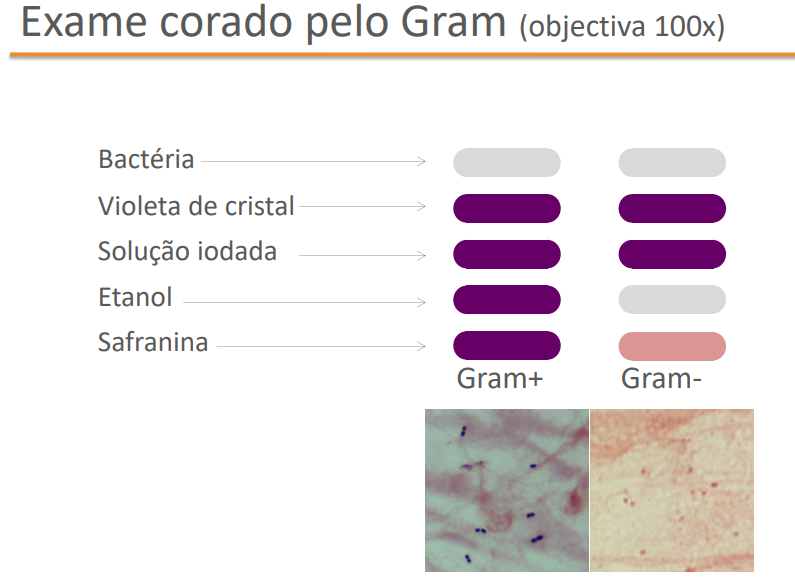 Exame corado pelo Gram (objectiva 100x)

Bactéria

Violeta de cristal

Solução iodada

Etanol

Safranina

Gram+

Gram-